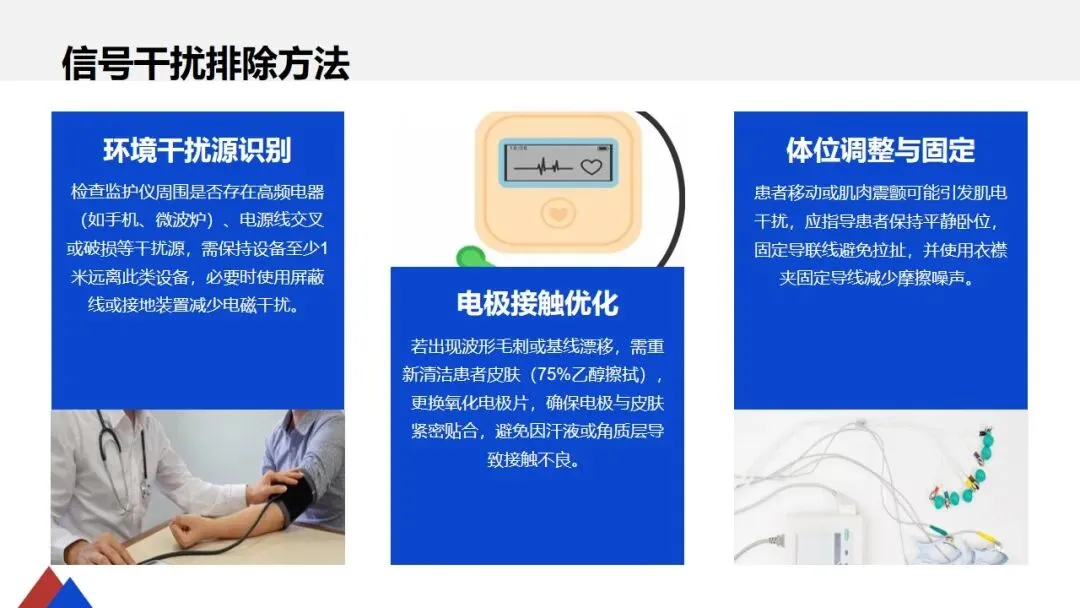 信号干扰排除方法

环境干扰源识别

检查监护仪周围是否存在高频电器（如手机、微波炉）、电源线交叉或破损等干扰源，需保持设备至少1米远离此类设备，必要时使用屏蔽线或接地装置减少电磁干扰。

电极接触优化

若出现波形毛刺或基线漂移，需重新清洁患者皮肤（75%乙醇擦拭），更换氧化电极片，确保电极与皮肤紧密贴合，避免因汗液或角质层导致接触不良。

体位调整与固定

患者移动或肌肉震颤可能引发肌电干扰，应指导患者保持平静卧位，固定导联线避免拉扯，并使用衣襟夹固定导线减少摩擦噪声。